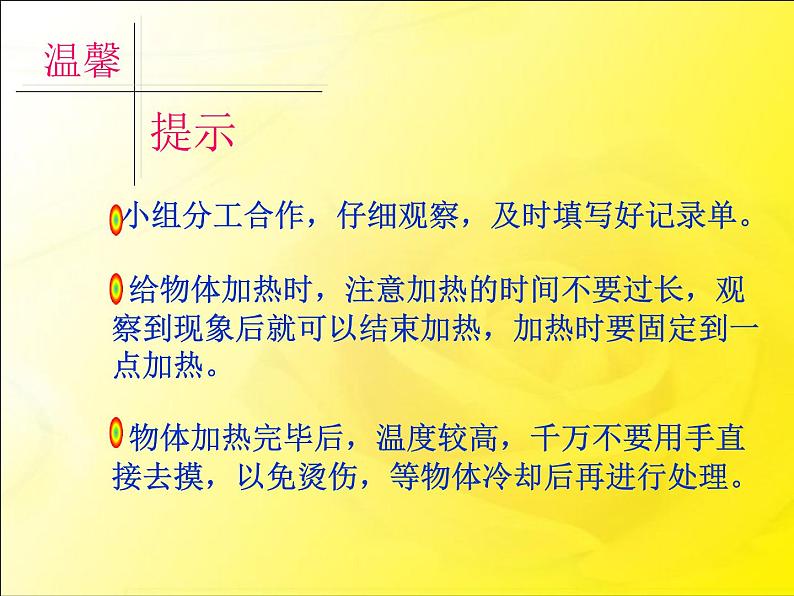 温馨

提示

小组分工合作，仔细观察，及时填写好记录单。

给物体加热时，注意加热的时间不要过长，观察到现象后就可以结束加热，加热时要固定到一点加热。

物体加热完毕后，温度较高，千万不要用手直接去摸，以免烫伤，等物体冷却后再进行处理。